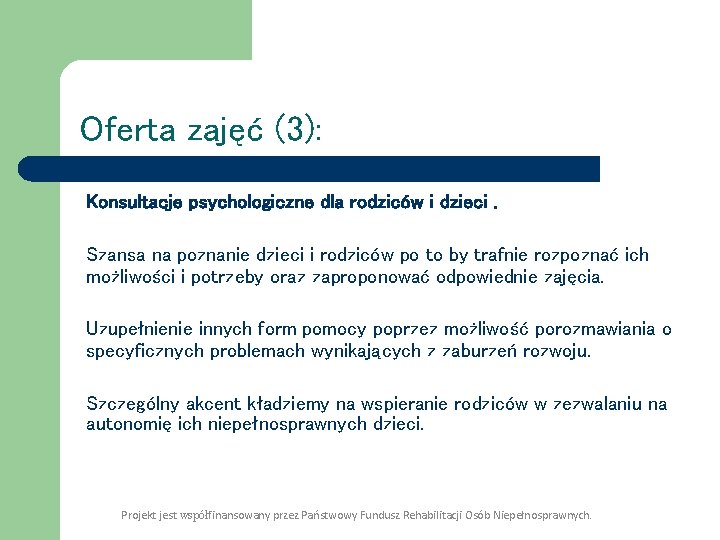 Oferta zajęć (3):

Konsultacje psychologiczne dla rodziców i dzieci .

Szansa na poznanie dzieci i rodziców po to by trafnie rozpoznać ich możliwości i potrzeby oraz zaproponować odpowiednie zajęcia.

Uzupełnienie innych form pomocy poprzez możliwość porozmawiania o specyficznych problemach wynikających z zaburzeń rozwoju.

Szczególny akcent kładziemy na wspieranie rodziców w zezwalaniu na autonomię ich niepełnosprawnych dzieci.

Projekt jest współfinansowany przez Państwowy Fundusz Rehabilitacji Osób Niepełnosprawnych.